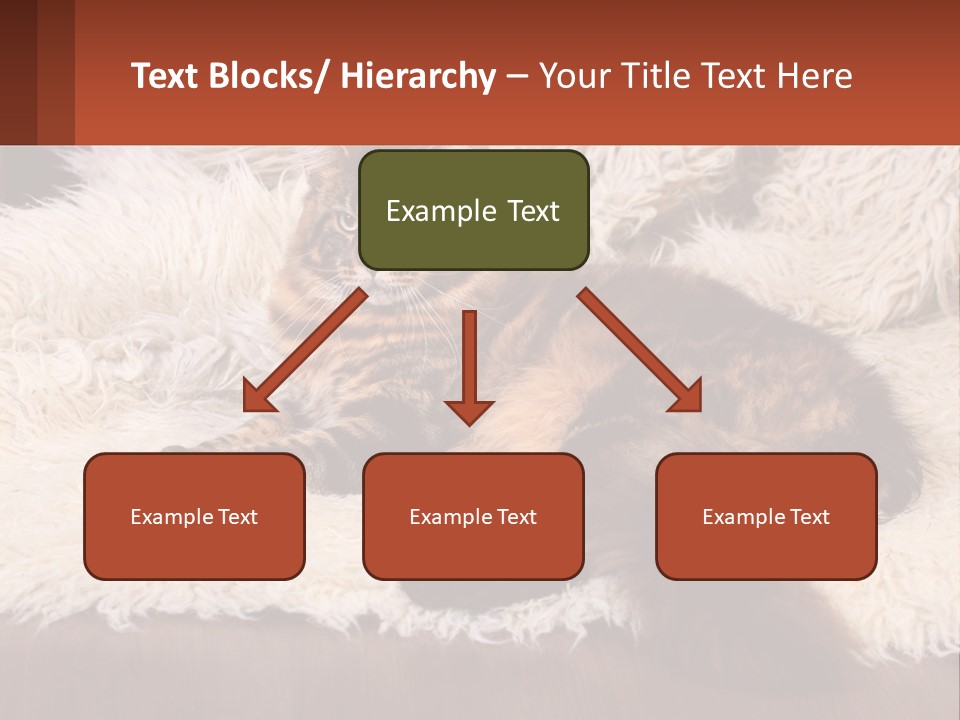 Text Blocks/ Hierarchy – Your Title Text Here

Example Text

Example Text

Example Text

Example Text